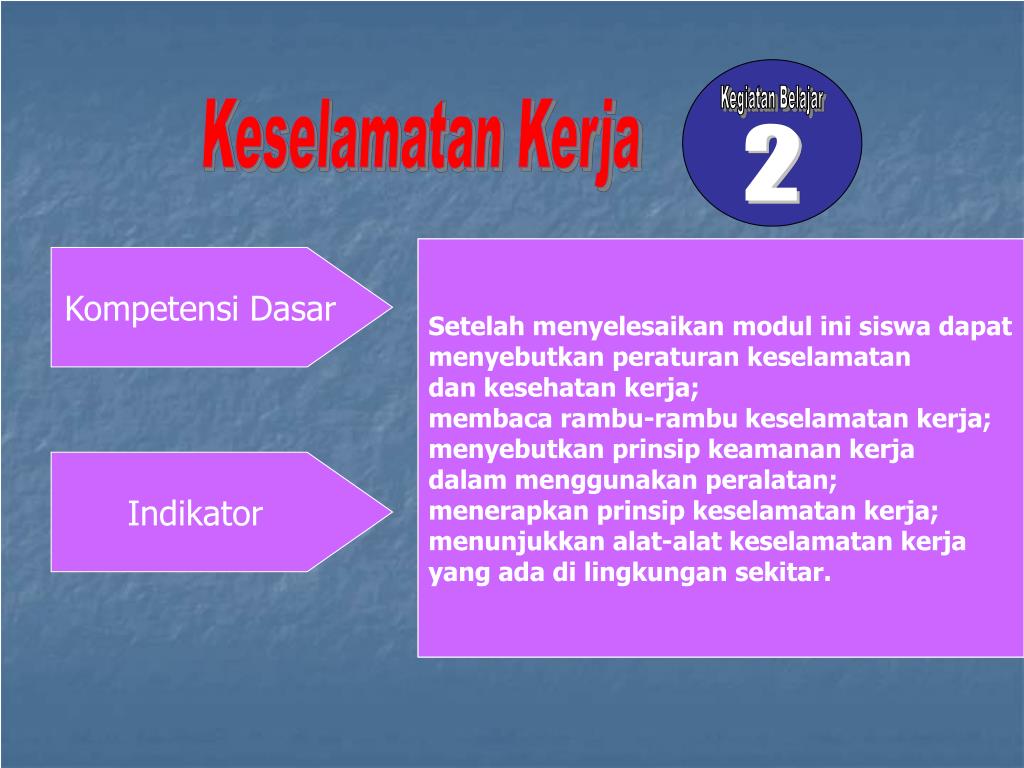 Keselamatan Kerja

Kegiatan Belajar
2

Kompetensi Dasar

Indikator

Setelah menyelesaikan modul ini siswa dapat menyebutkan peraturan keselamatan dan kesehatan kerja;
membaca rambu-rambu keselamatan kerja;
menyebutkan prinsip keamanan kerja dalam menggunakan peralatan;
menerapkan prinsip keselamatan kerja;
menunjukkan alat-alat keselamatan kerja yang ada di lingkungan sekitar.